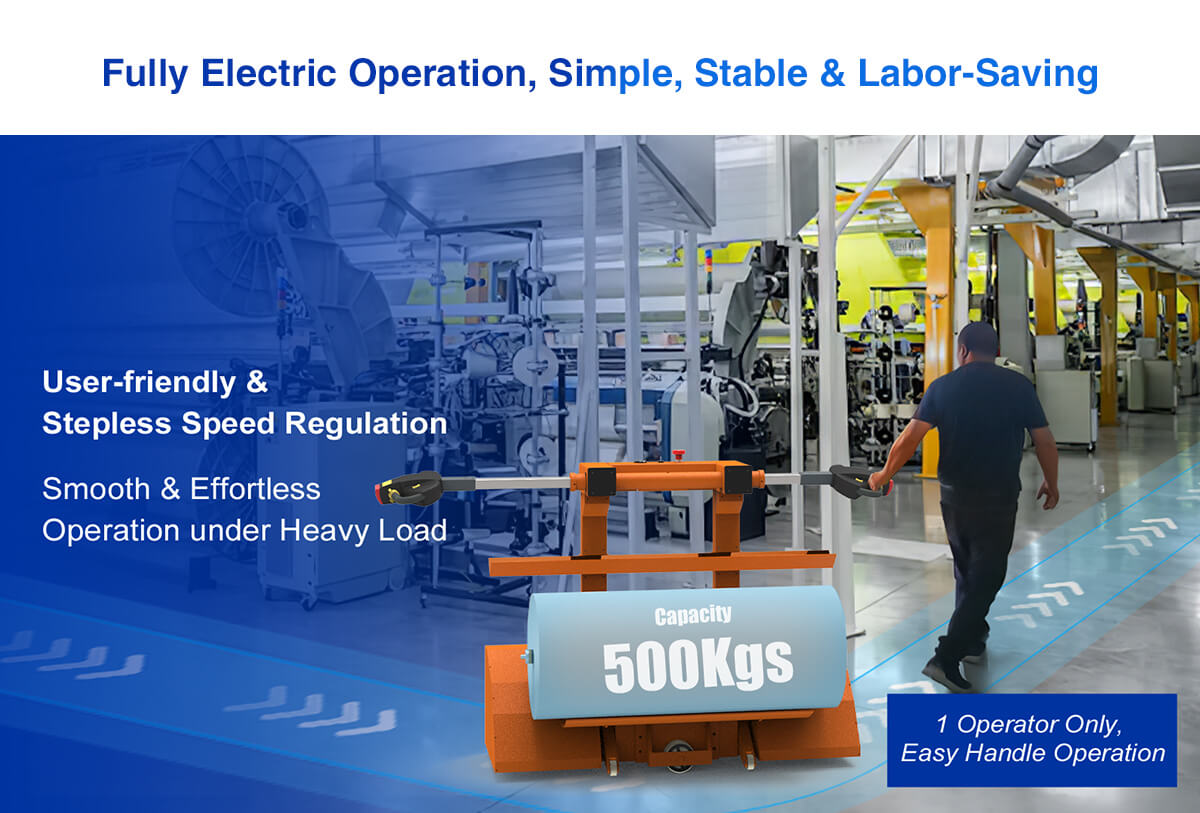 Fully Electric Operation, Simple, Stable & Labor-Saving

User-friendly & Stepless Speed Regulation

Smooth & Effortless Operation under Heavy Load

Capacity
500Kgs

1 Operator Only, Easy Handle Operation